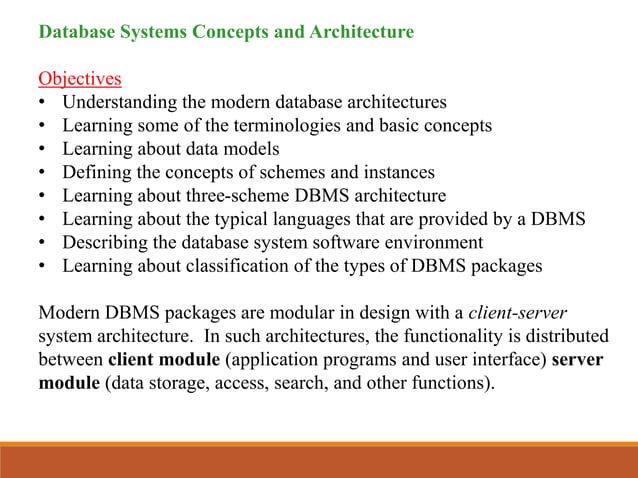 Database Systems Concepts and Architecture

Objectives
• Understanding the modern database architectures
• Learning some of the terminologies and basic concepts
• Learning about data models
• Defining the concepts of schemes and instances
• Learning about three-scheme DBMS architecture
• Learning about the typical languages that are provided by a DBMS
• Describing the database system software environment
• Learning about classification of the types of DBMS packages

Modern DBMS packages are modular in design with a client-server system architecture. In such architectures, the functionality is distributed between client module (application programs and user interface) server module (data storage, access, search, and other functions).